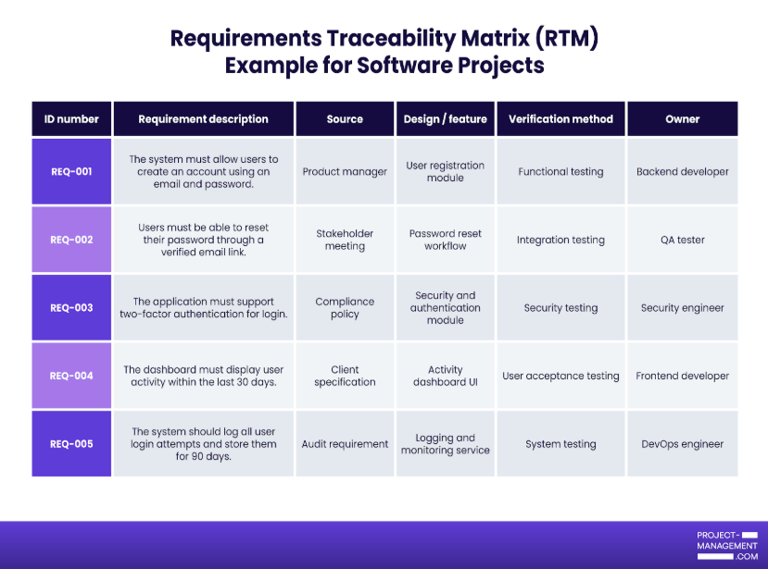 Requirements Traceability Matrix (RTM) Example for Software Projects

| ID number | Requirement description | Source | Design / feature | Verification method | Owner |
|---|---|---|---|---|---|
| REQ-001 | The system must allow users to create an account using an email and password. | Product manager | User registration module | Functional testing | Backend developer |
| REQ-002 | Users must be able to reset their password through a verified email link. | Stakeholder meeting | Password reset workflow | Integration testing | QA tester |
| REQ-003 | The application must support two-factor authentication for login. | Compliance policy | Security and authentication module | Security testing | Security engineer |
| REQ-004 | The dashboard must display user activity within the last 30 days. | Client specification | Activity dashboard UI | User acceptance testing | Frontend developer |
| REQ-005 | The system should log all user login attempts and store them for 90 days. | Audit requirement | Logging and monitoring service | System testing | DevOps engineer |

PROJECT-MANAGEMENT.COM